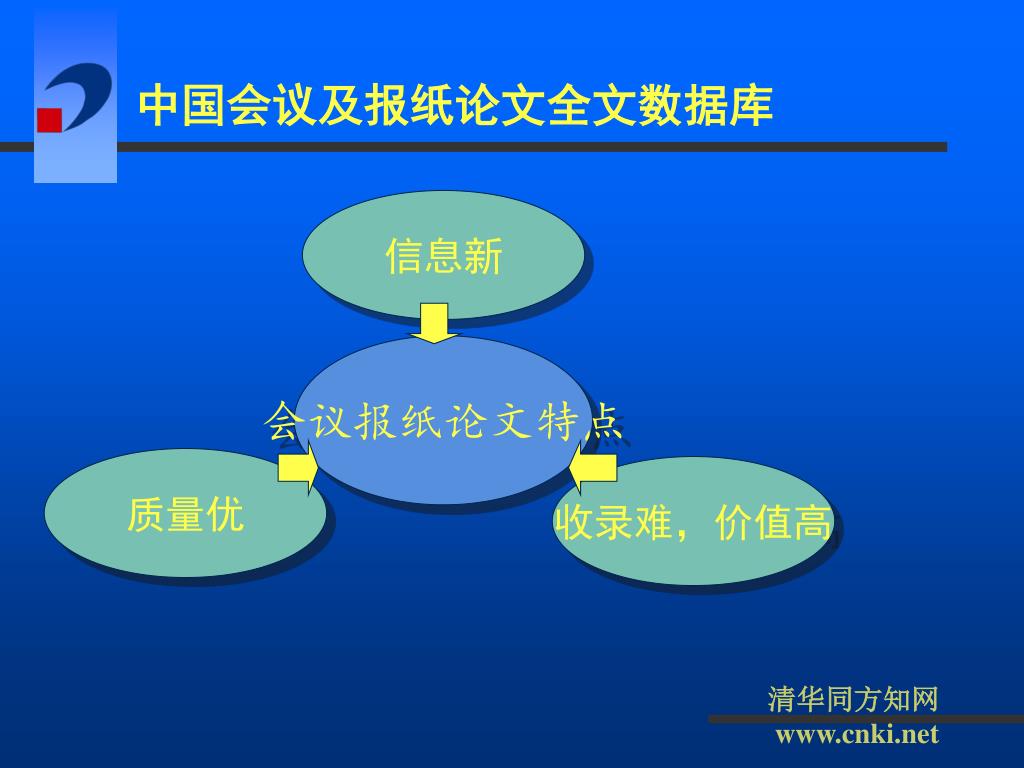 中国会议及报纸论文全文数据库

信息新

会议报纸论文特点

质量优

收录难，价值高

清华同方知网
www.cnki.net